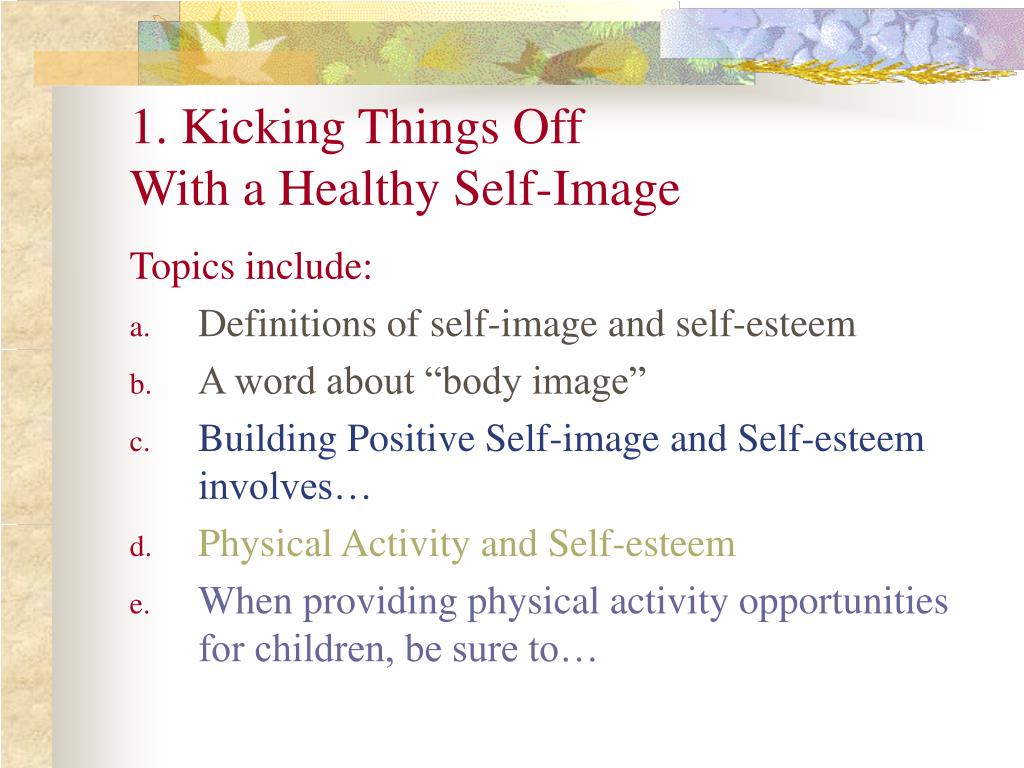 1. Kicking Things Off
With a Healthy Self-Image

Topics include:

a. Definitions of self-image and self-esteem

b. A word about “body image”

c. Building Positive Self-image and Self-esteem involves…

d. Physical Activity and Self-esteem

e. When providing physical activity opportunities for children, be sure to…